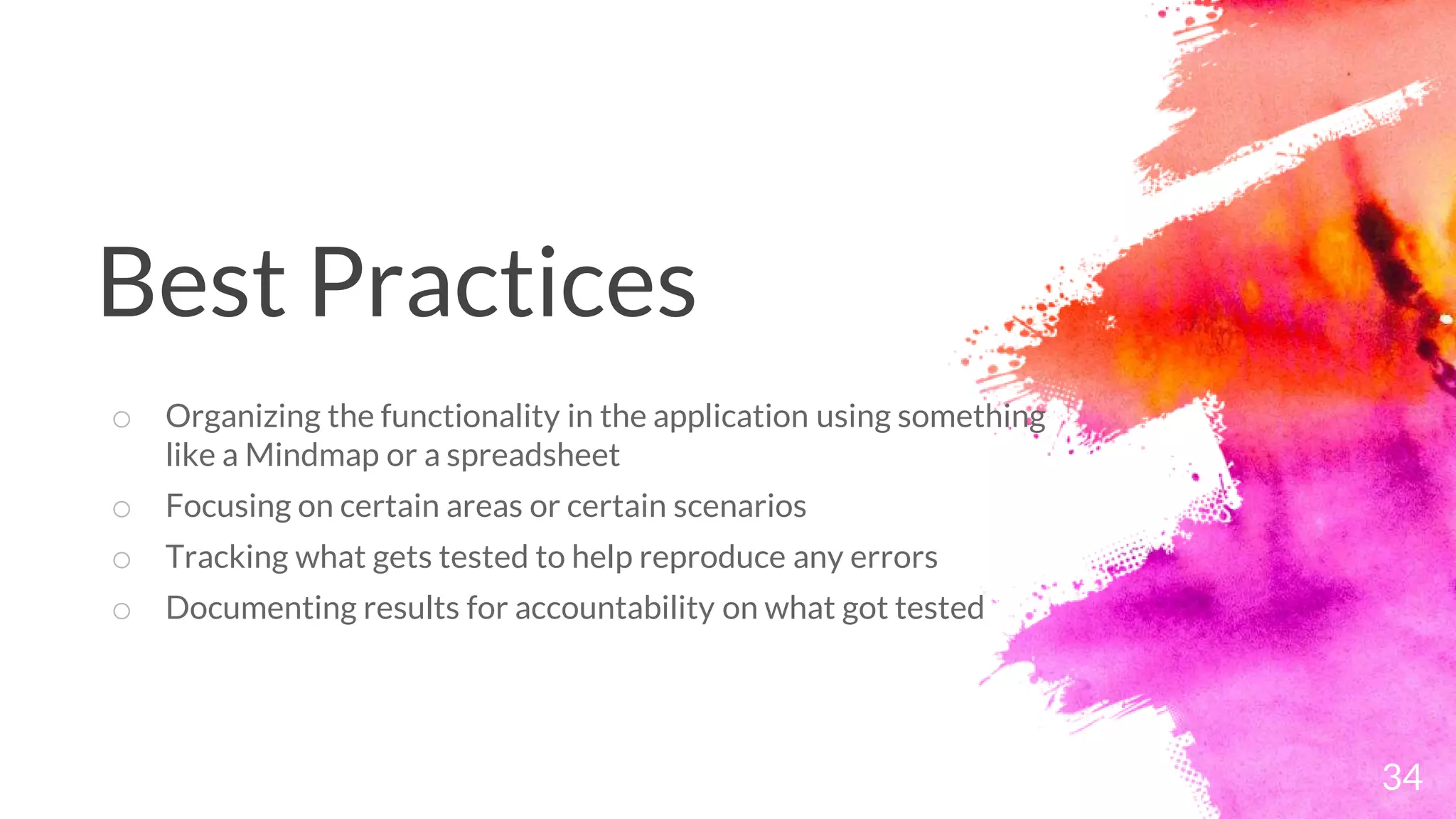 Best Practices

○ Organizing the functionality in the application using something like a Mindmap or a spreadsheet
○ Focusing on certain areas or certain scenarios
○ Tracking what gets tested to help reproduce any errors
○ Documenting results for accountability on what got tested

34